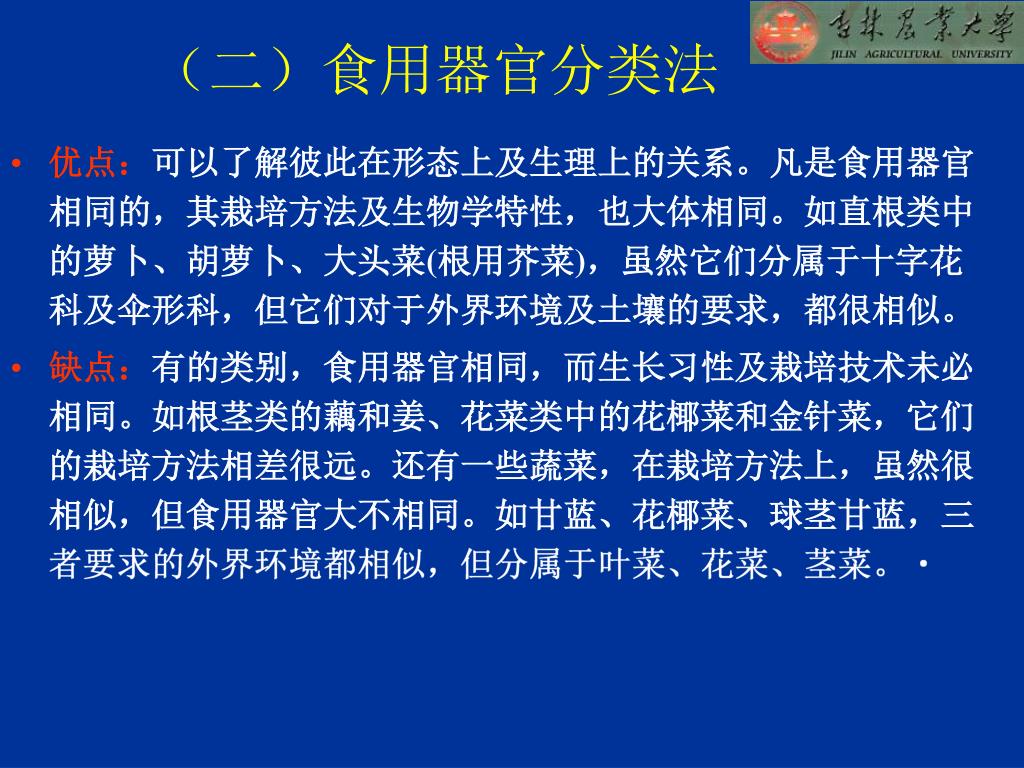 吉林農業大學
JILIN AGRICULTURAL UNIVERSITY

（二）食用器官分类法

• 优点：可以了解彼此在形态上及生理上的关系。凡是食用器官相同的，其栽培方法及生物学特性，也大体相同。如直根类中的萝卜、胡萝卜、大头菜(根用芥菜)，虽然它们分属于十字花科及伞形科，但它们对于外界环境及土壤的要求，都很相似。

• 缺点：有的类别，食用器官相同，而生长习性及栽培技术未必相同。如根茎类的藕和姜、花菜类中的花椰菜和金针菜，它们的栽培方法相差很远。还有一些蔬菜，在栽培方法上，虽然很相似，但食用器官大不相同。如甘蓝、花椰菜、球茎甘蓝，三者要求的外界环境都相似，但分属于叶菜、花菜、茎菜。 ·